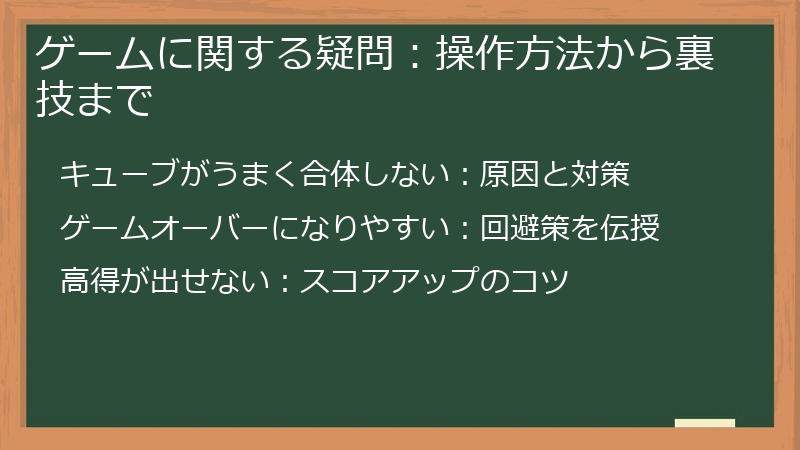 ゲームに関する疑問：操作方法から裏技まで

キューブがうまく合体しない：原因と対策

ゲームオーバーになりやすい：回避策を伝授

高得が出せない：スコアアップのコツ